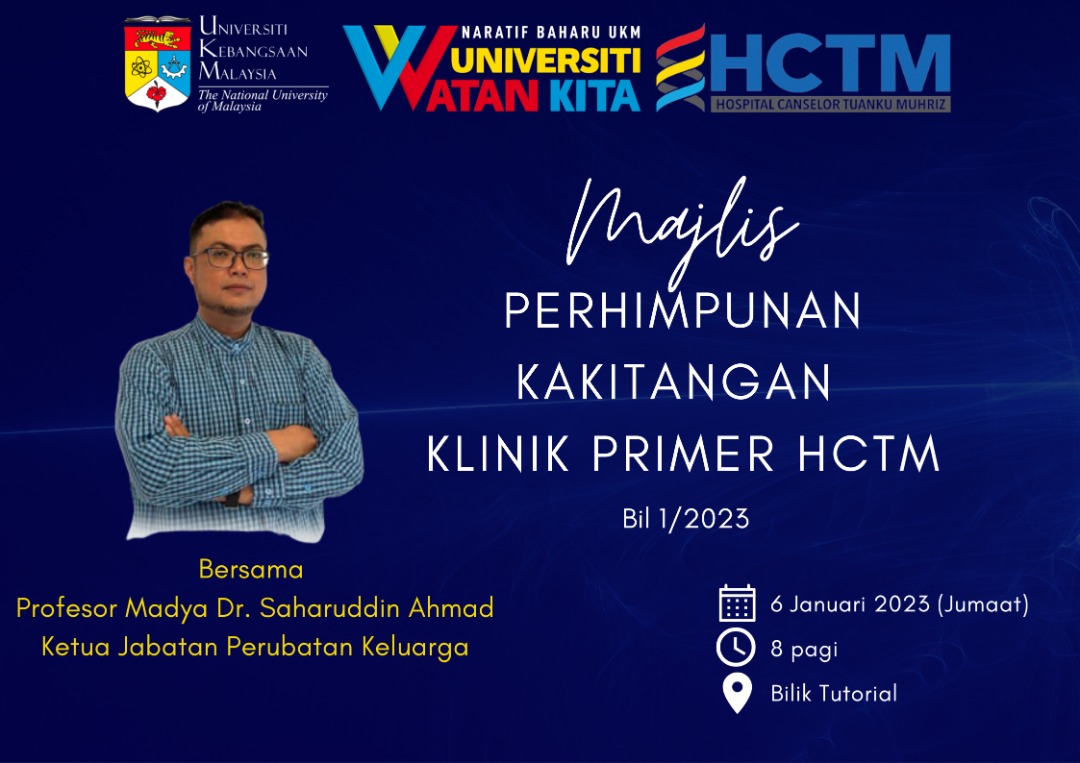 UNIVERSITI KEBANGSAAN MALAYSIA
The National University of Malaysia

NARATIF BAHARU UKM
UNIVERSITI WATAN KITA

HCTM
HOSPITAL CANSELOR TUANKU MUHRIZ

Majlis
PERHIMPUNAN KAKITANGAN KLINIK PRIMER HCTM
Bil 1/2023

Bersama
Profesor Madya Dr. Saharuddin Ahmad
Ketua Jabatan Perubatan Keluarga

6 Januari 2023 (Jumaat)
8 pagi
Bilik Tutorial